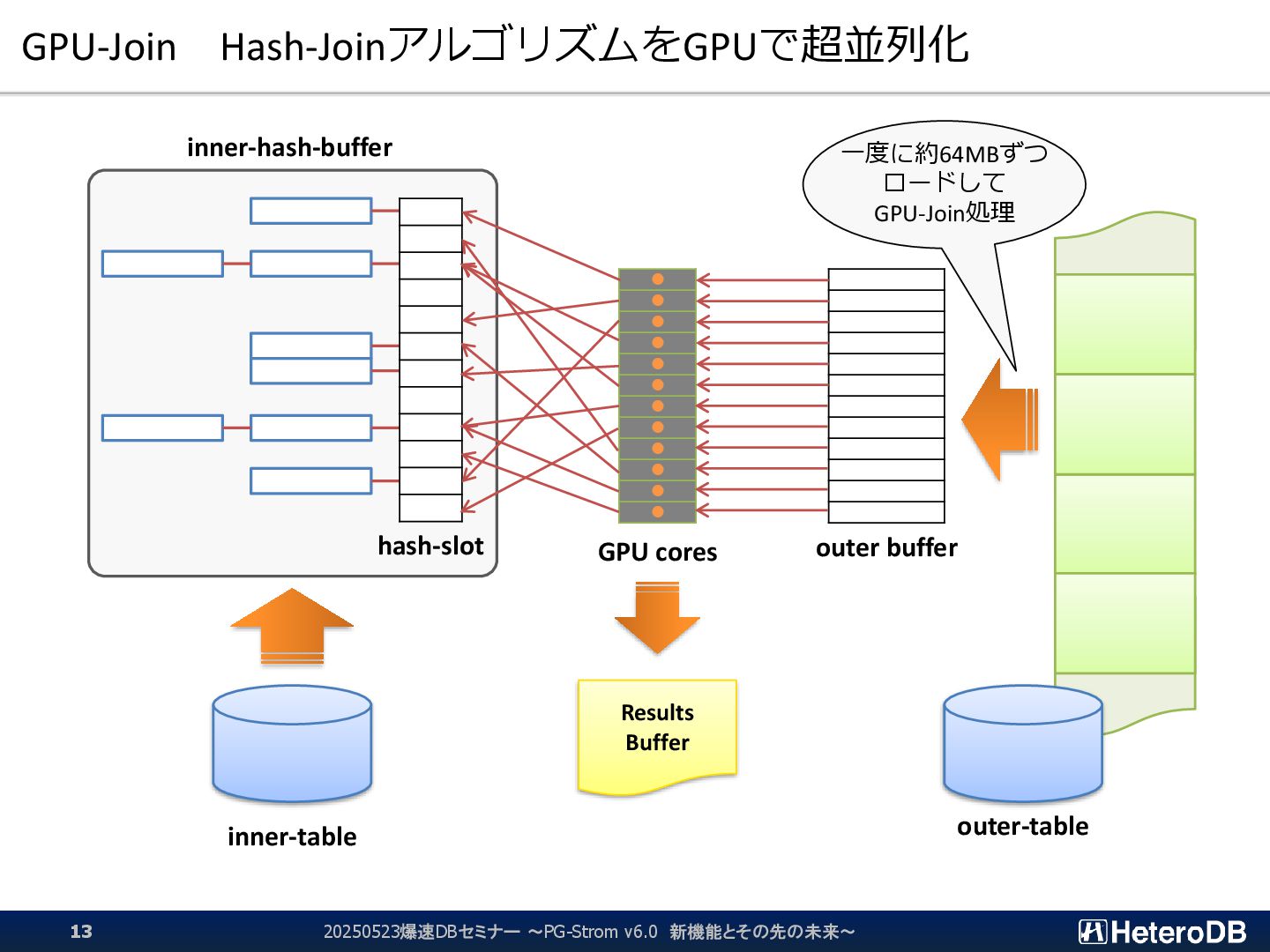 GPU-Join　Hash-JoinアルゴリズムをGPUで超並列化

inner-hash-buffer

一度に約64MBずつ
ロードして
GPU-Join処理

hash-slot

GPU cores

outer buffer

Results
Buffer

inner-table

outer-table

13

20250523爆速DBセミナー ～PG-Strom v6.0 新機能とその先の未来～

HeteroDB